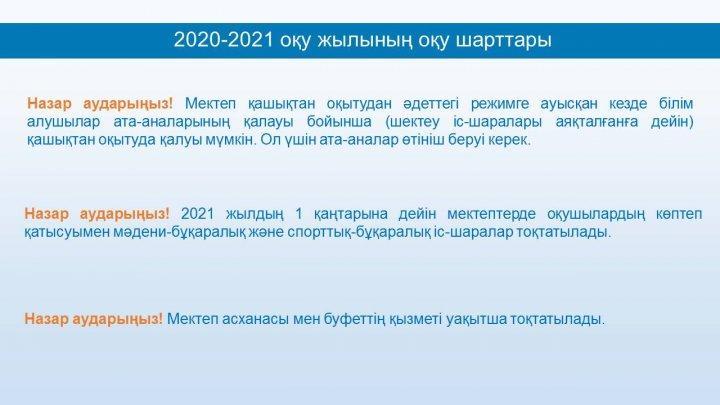 2020-2021 оқу жылының оқу шарттары

Назар аударыңыз! Мектеп қашықтан оқытудан әдеттегі режимге ауысқан кезде білім алушылар ата-аналарының қалауы бойынша (шектеу іс-шаралары аяқталғанға дейін) қашықтан оқытуда қалуы мүмкін. Ол үшін ата-аналар өтініш беруі керек.

Назар аударыңыз! 2021 жылдың 1 қаңтарына дейін мектептерде оқушылардың көптеп қатысуымен мәдени-бұқаралық және спорттық-бұқаралық іс-шаралар тоқтатылады.

Назар аударыңыз! Мектеп асханасы мен буфеттің қызметі уақытша тоқтатылады.